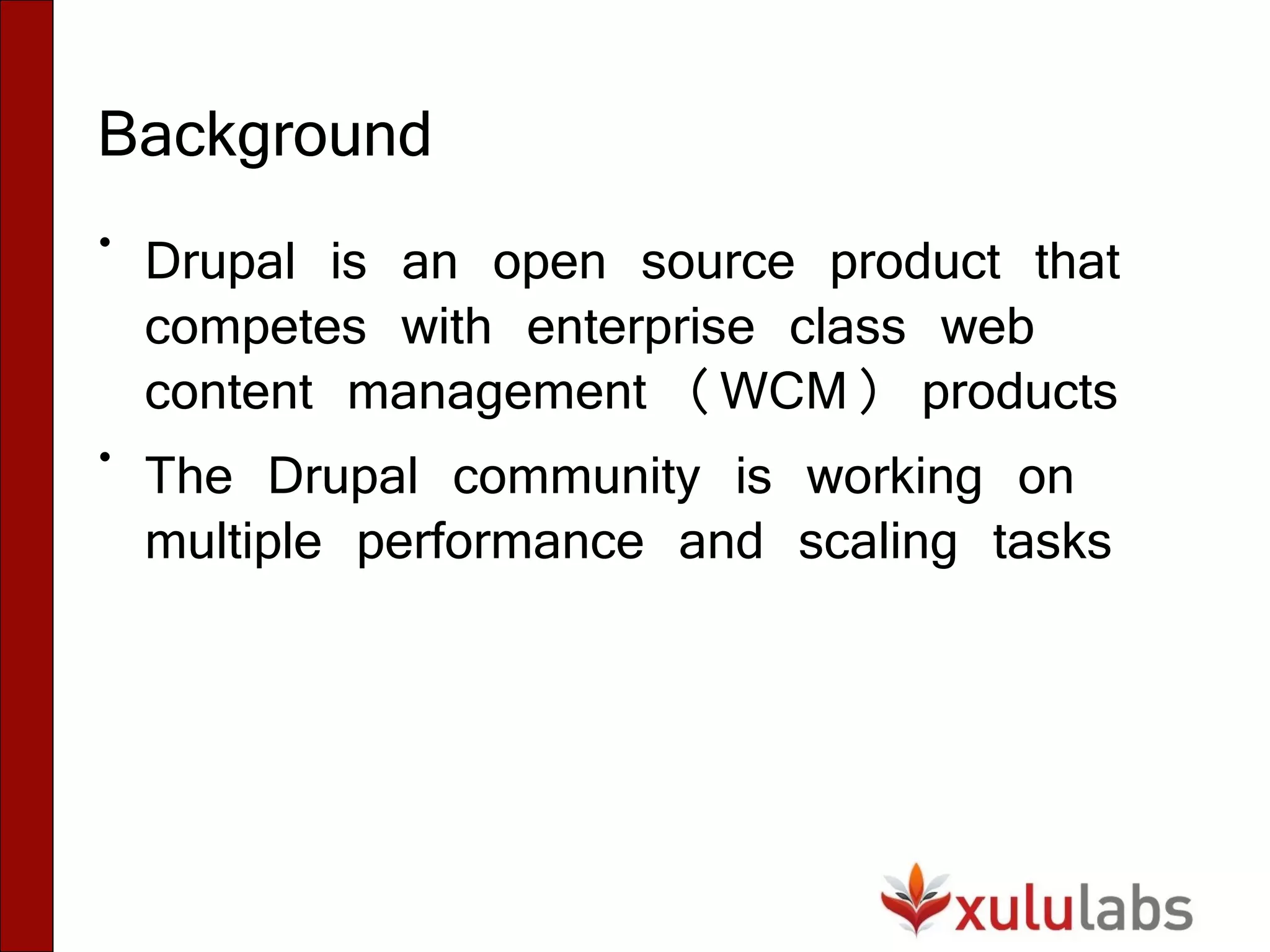 Background

• Drupal is an open source product that competes with enterprise class web content management （WCM） products

• The Drupal community is working on multiple performance and scaling tasks

xululabs